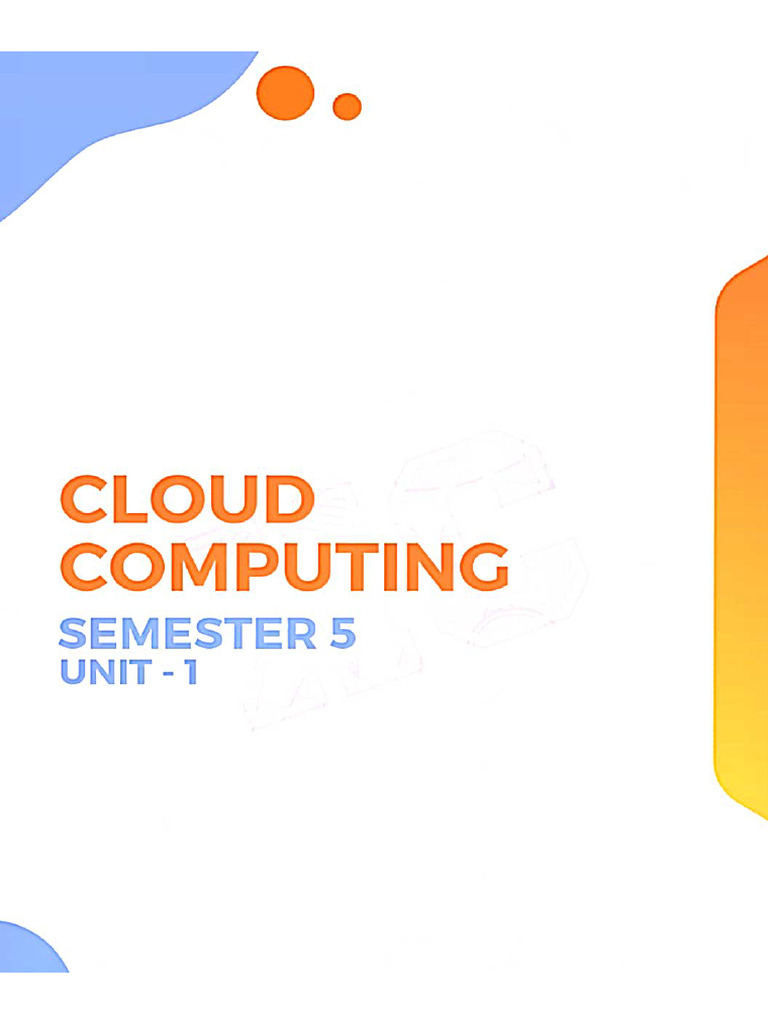 CLOUD COMPUTING
SEMESTER 5
UNIT - 1